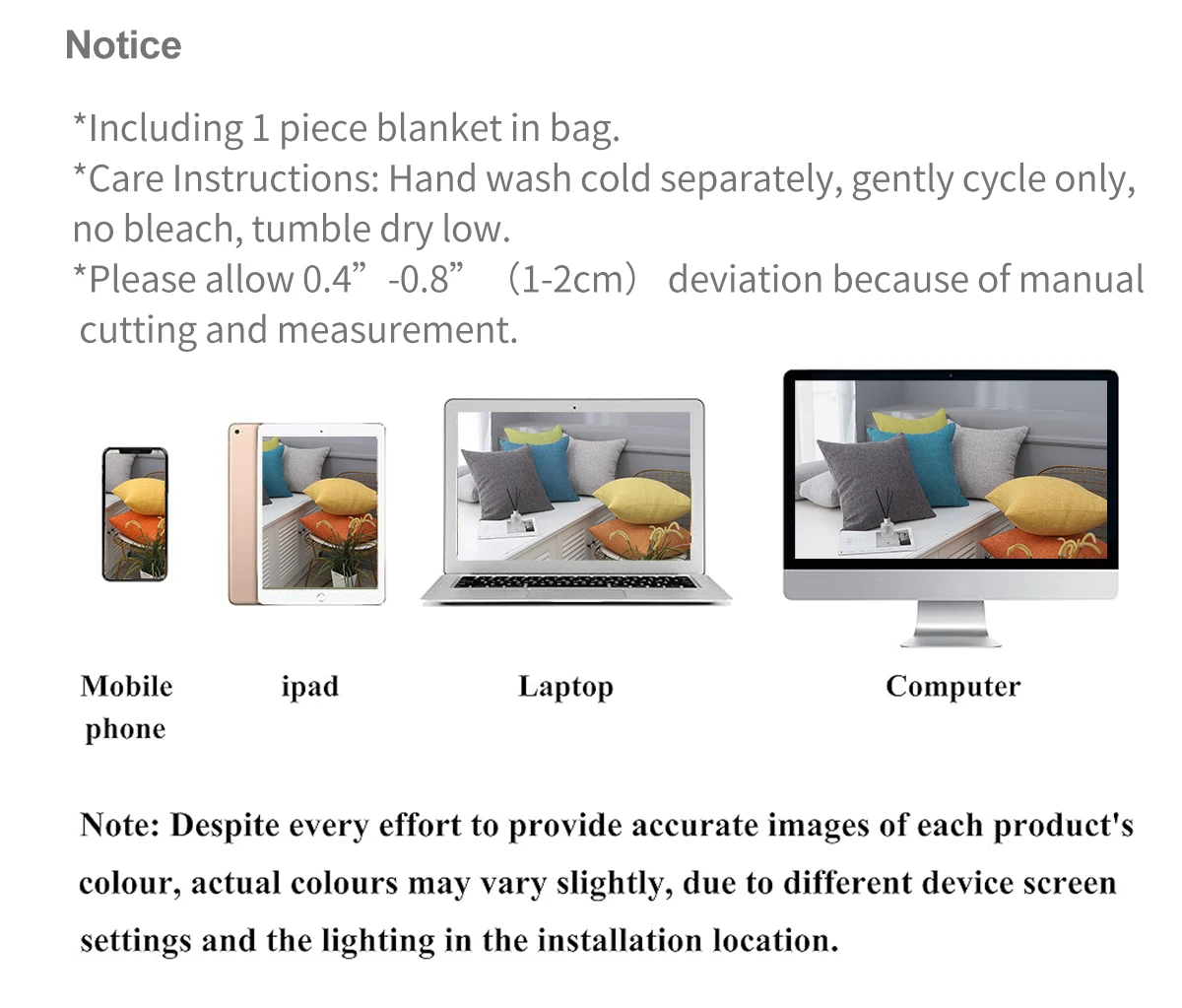 Notice

*Including 1 piece blanket in bag.
*Care Instructions: Hand wash cold separately, gently cycle only, no bleach, tumble dry low.
*Please allow 0.4”-0.8” （1-2cm） deviation because of manual cutting and measurement.

Mobile phone

ipad

Laptop

Computer

Note: Despite every effort to provide accurate images of each product's colour, actual colours may vary slightly, due to different device screen settings and the lighting in the installation location.